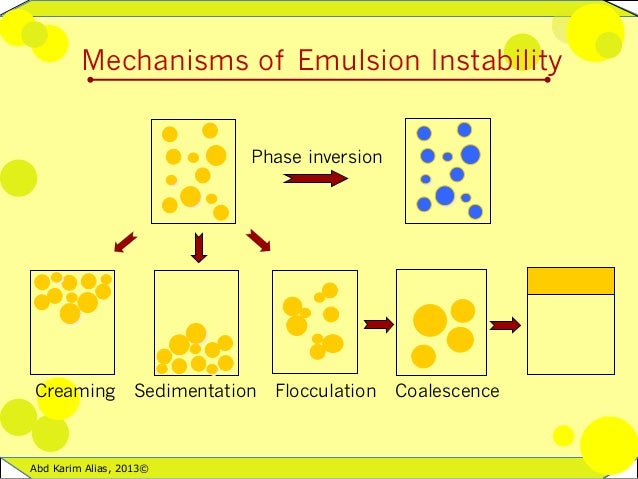 Mechanisms of Emulsion Instability

Phase inversion

Creaming

Sedimentation

Flocculation

Coalescence

Abd Karim Alias, 2013©